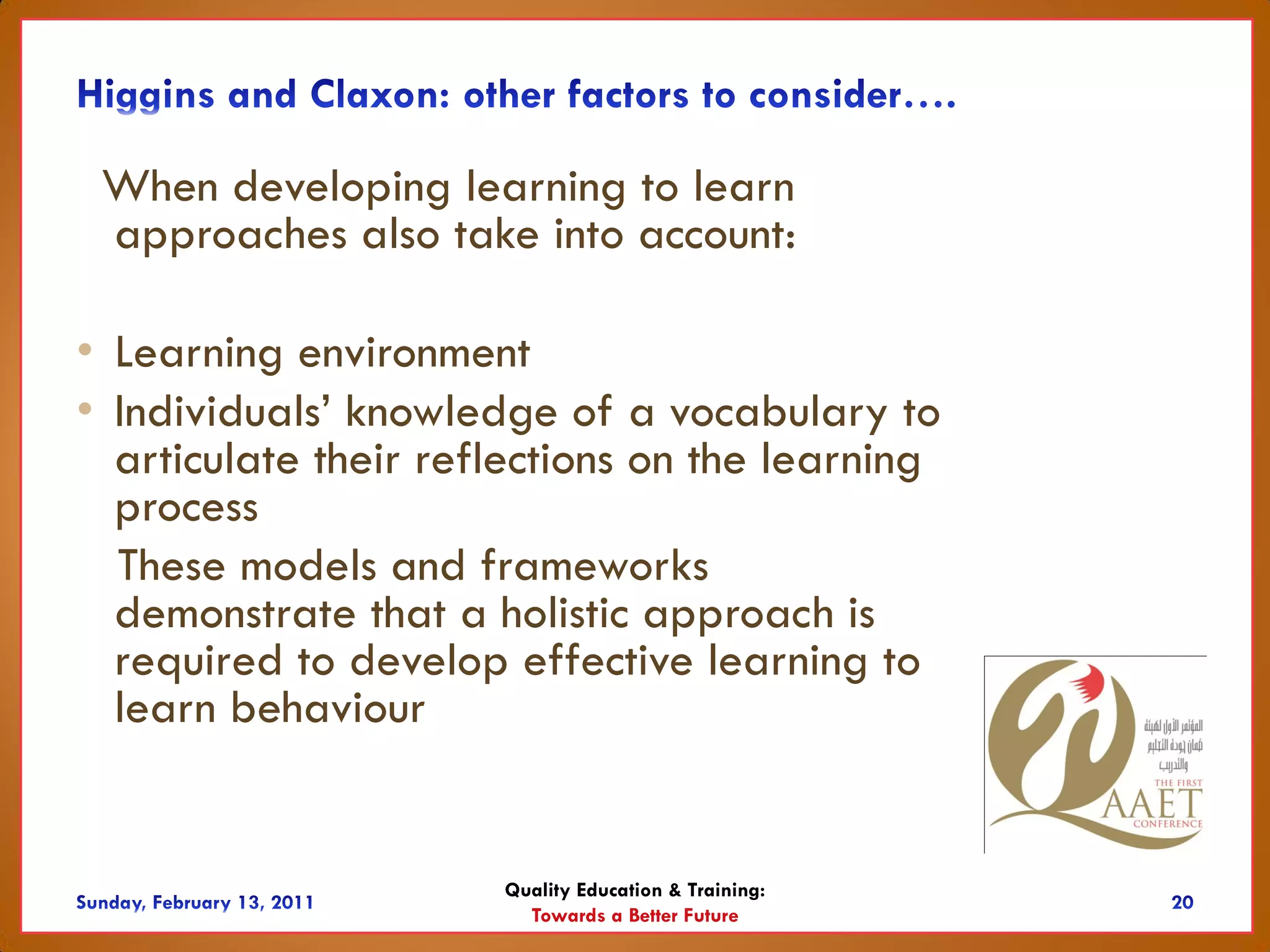 Higgins and Claxon: other factors to consider….

When developing learning to learn approaches also take into account:

• Learning environment
• Individuals' knowledge of a vocabulary to articulate their reflections on the learning process

These models and frameworks demonstrate that a holistic approach is required to develop effective learning to learn behaviour

المؤتمر الأول لهيئة ضمان جودة التعليم والتدريب
THE FIRST
QAAET
CONFERENCE

Sunday, February 13, 2011

Quality Education & Training:
Towards a Better Future

20